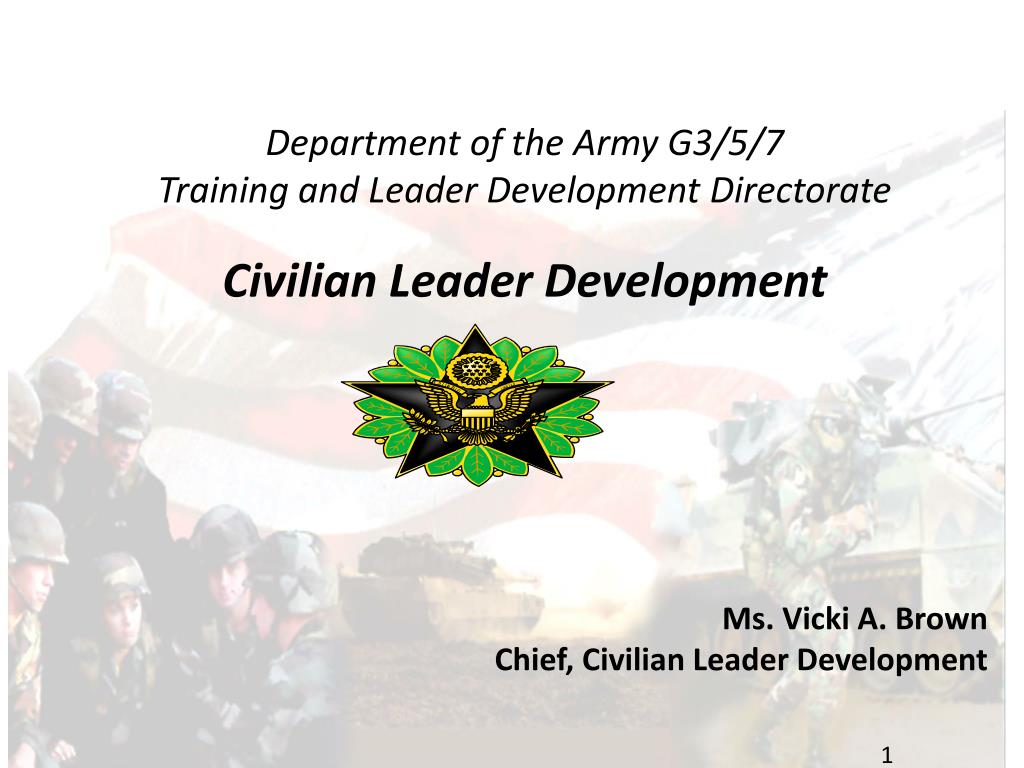 Department of the Army G3/5/7
Training and Leader Development Directorate

Civilian Leader Development

Ms. Vicki A. Brown
Chief, Civilian Leader Development

1